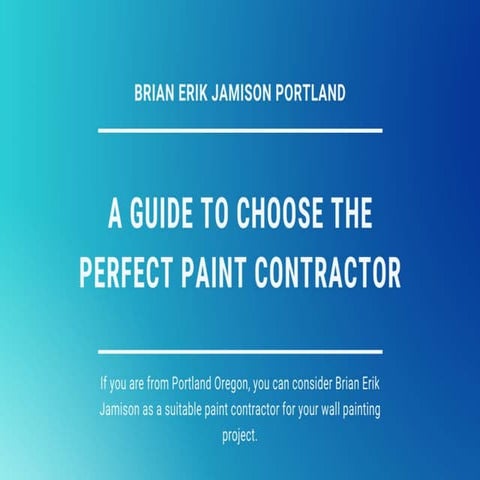 BRIAN ERIK JAMISON PORTLAND

A GUIDE TO CHOOSE THE PERFECT PAINT CONTRACTOR

If you are from Portland Oregon, you can consider Brian Erik Jamison as a suitable paint contractor for your wall painting project.